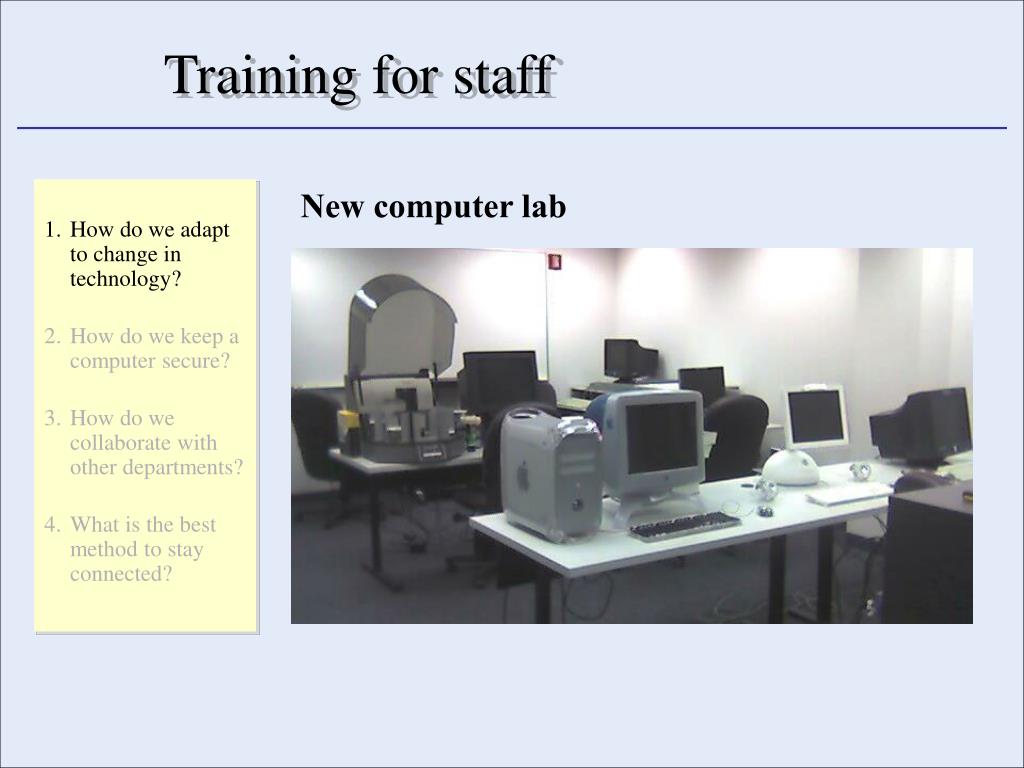 Training for staff

1. How do we adapt to change in technology?

2. How do we keep a computer secure?

3. How do we collaborate with other departments?

4. What is the best method to stay connected?

New computer lab